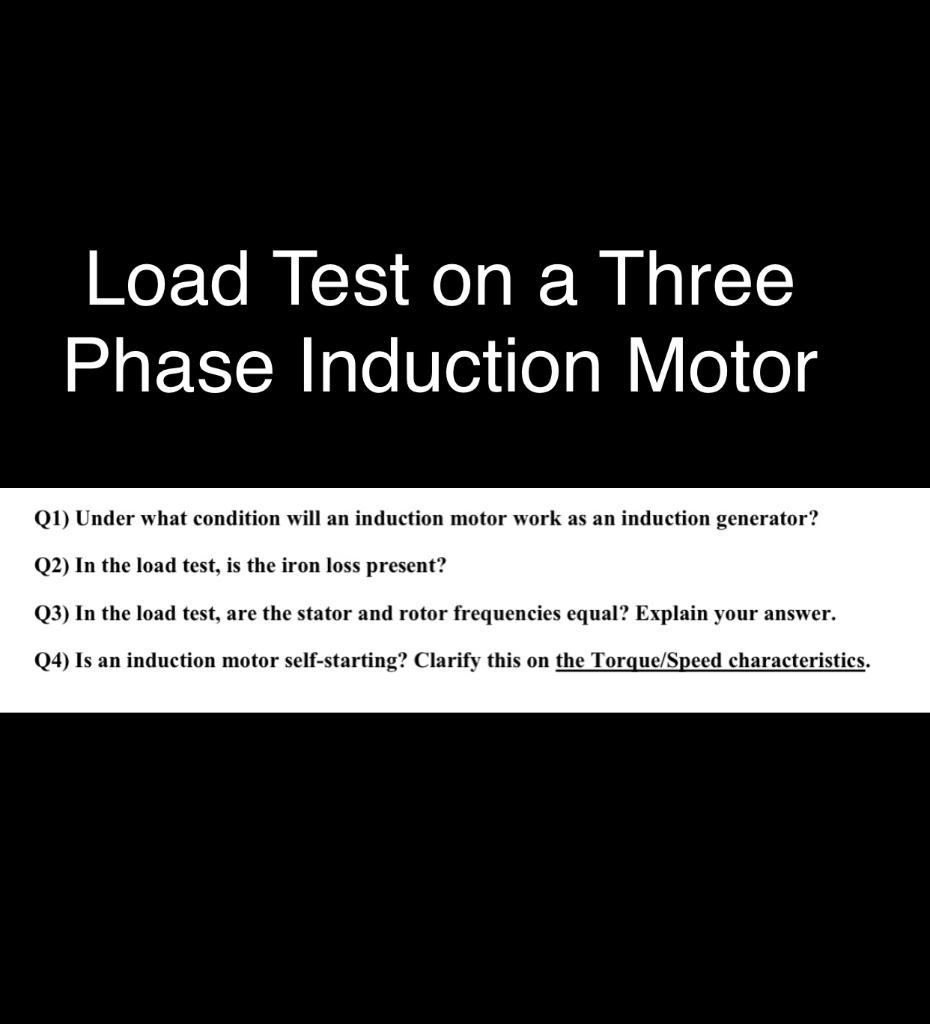 Load Test on a Three Phase Induction Motor

Q1) Under what condition will an induction motor work as an induction generator?

Q2) In the load test, is the iron loss present?

Q3) In the load test, are the stator and rotor frequencies equal? Explain your answer.

Q4) Is an induction motor self-starting? Clarify this on the Torque/Speed characteristics.